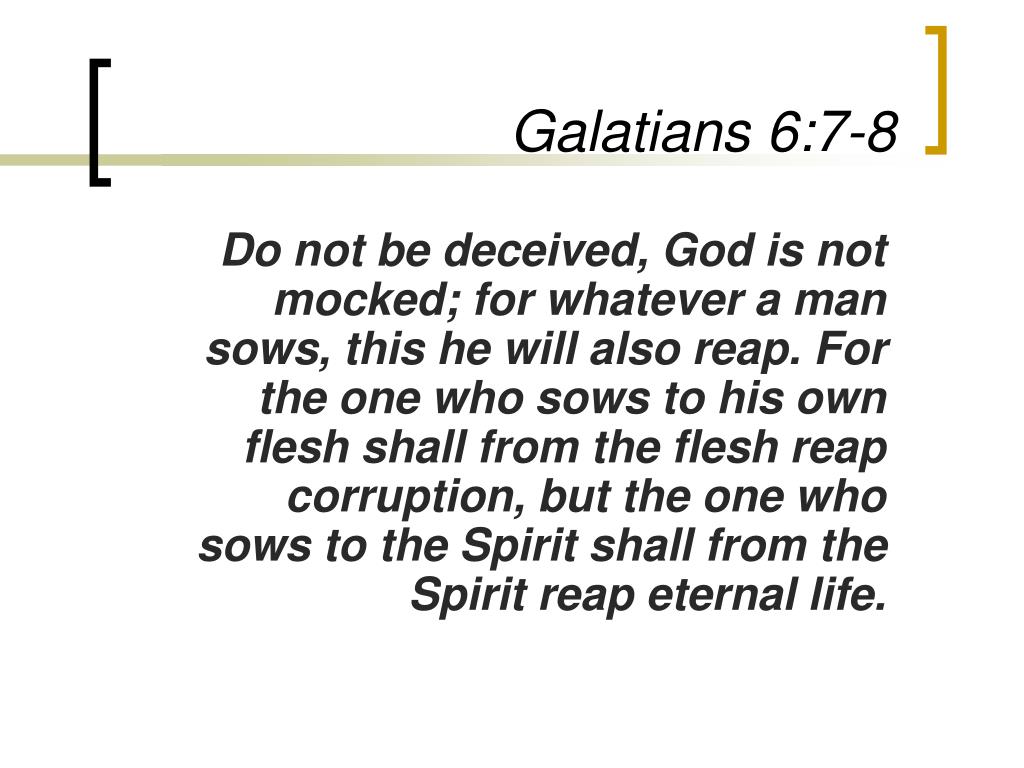 Galatians 6:7-8

Do not be deceived, God is not mocked; for whatever a man sows, this he will also reap. For the one who sows to his own flesh shall from the flesh reap corruption, but the one who sows to the Spirit shall from the Spirit reap eternal life.